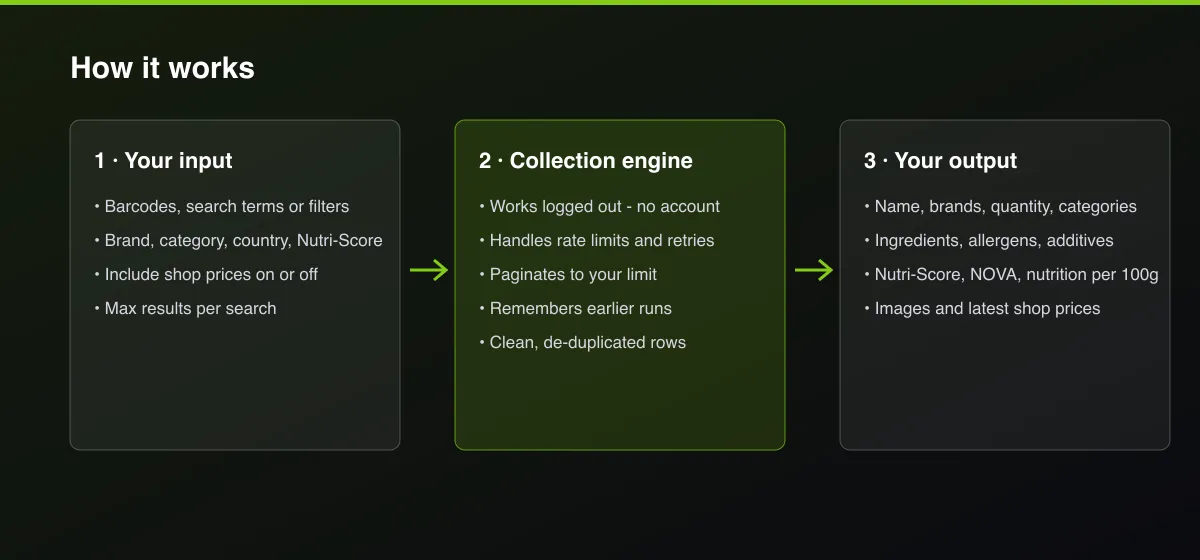 How it works

1 · Your input

• Barcodes, search terms or filters
• Brand, category, country, Nutri-Score
• Include shop prices on or off
• Max results per search

2 · Collection engine

• Works logged out - no account
• Handles rate limits and retries
• Paginates to your limit
• Remembers earlier runs
• Clean, de-duplicated rows

3 · Your output

• Name, brands, quantity, categories
• Ingredients, allergens, additives
• Nutri-Score, NOVA, nutrition per 100g
• Images and latest shop prices